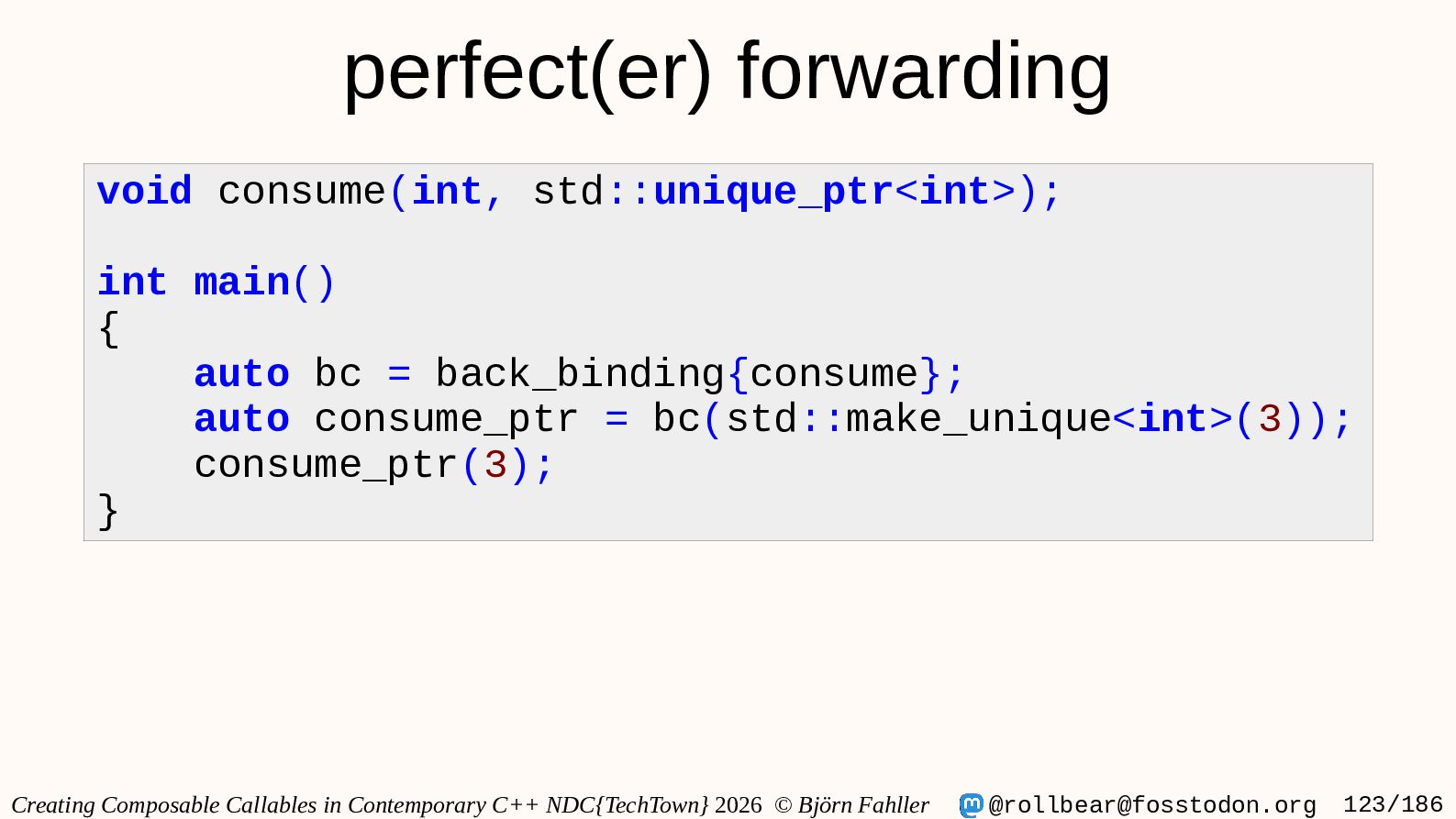 perfect(er) forwarding

void consume(int, std::unique_ptr<int>);

int main()
{
    auto bc = back_binding{consume};
    auto consume_ptr = bc(std::make_unique<int>(3));
    consume_ptr(3);
}

Creating Composable Callables in Contemporary C++ NDC{TechTown} 2026 © Björn Fahller @rollbear@fosstodon.org 123/186